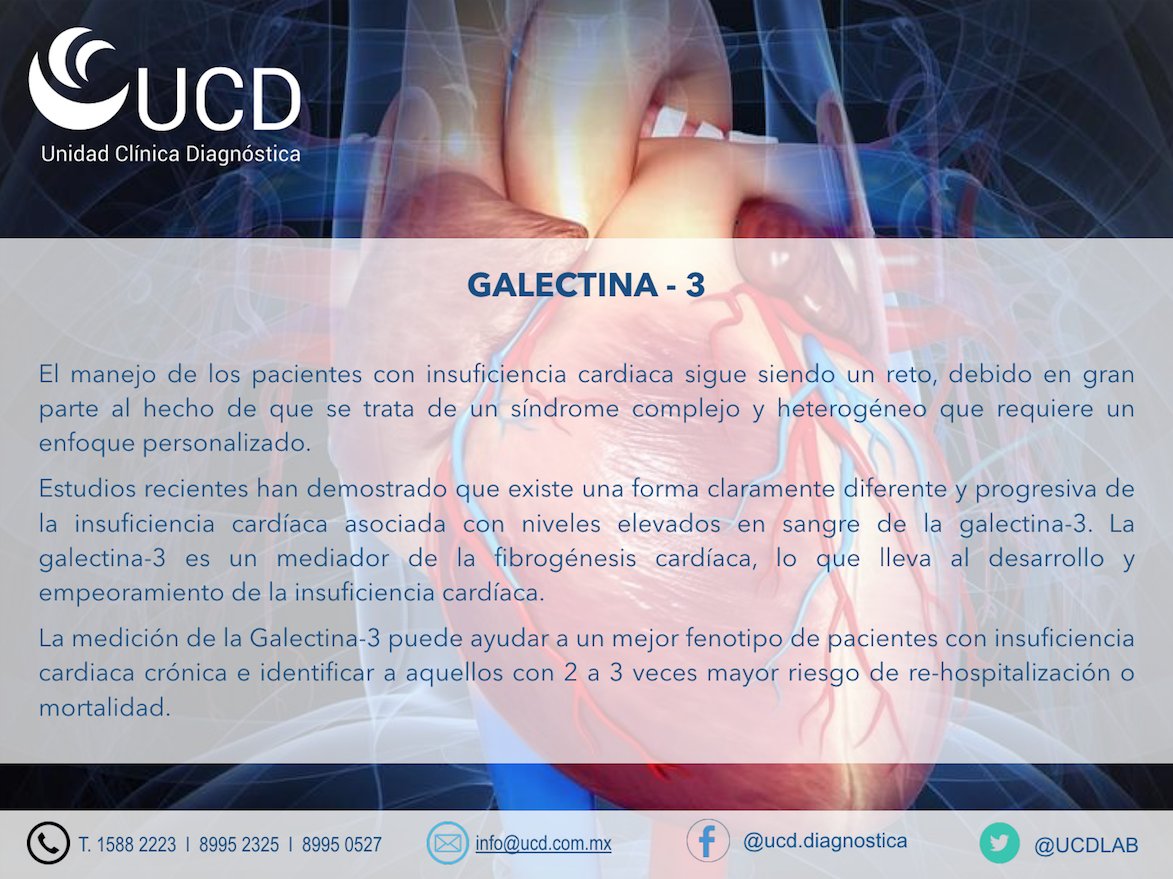 UCD
Unidad Clínica Diagnóstica

GALECTINA - 3

El manejo de los pacientes con insuficiencia cardiaca sigue siendo un reto, debido en gran parte al hecho de que se trata de un síndrome complejo y heterogéneo que requiere un enfoque personalizado.

Estudios recientes han demostrado que existe una forma claramente diferente y progresiva de la insuficiencia cardíaca asociada con niveles elevados en sangre de la galectina-3. La galectina-3 es un mediador de la fibrogénesis cardíaca, lo que lleva al desarrollo y empeoramiento de la insuficiencia cardíaca.

La medición de la Galectina-3 puede ayudar a un mejor fenotipo de pacientes con insuficiencia cardiaca crónica e identificar a aquellos con 2 a 3 veces mayor riesgo de re-hospitalización o mortalidad.

T. 1588 2223 I 8995 2325 I 8995 0527 info@ucd.com.mx @ucd.diagnostica @UCDLAB